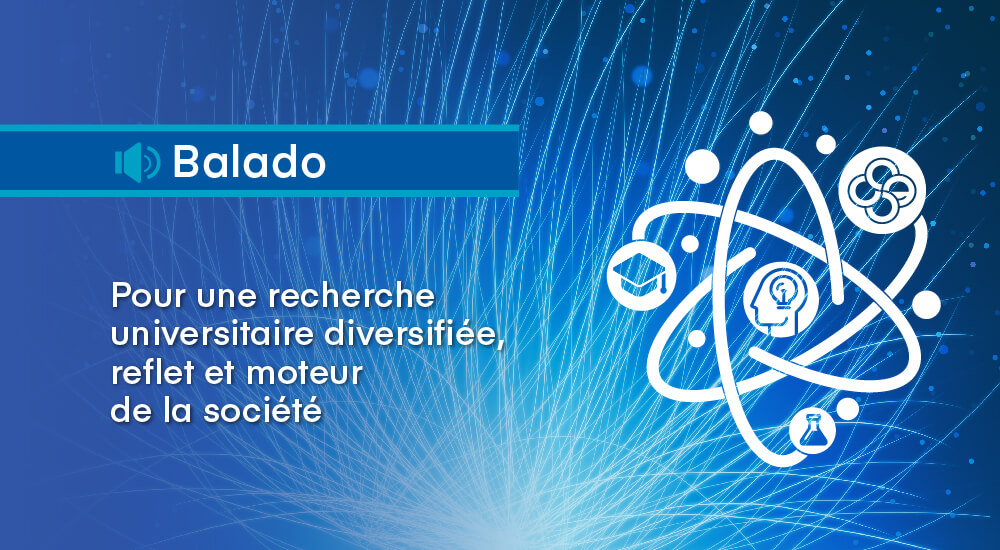 Balado

Pour une recherche universitaire diversifiée, reflet et moteur de la société